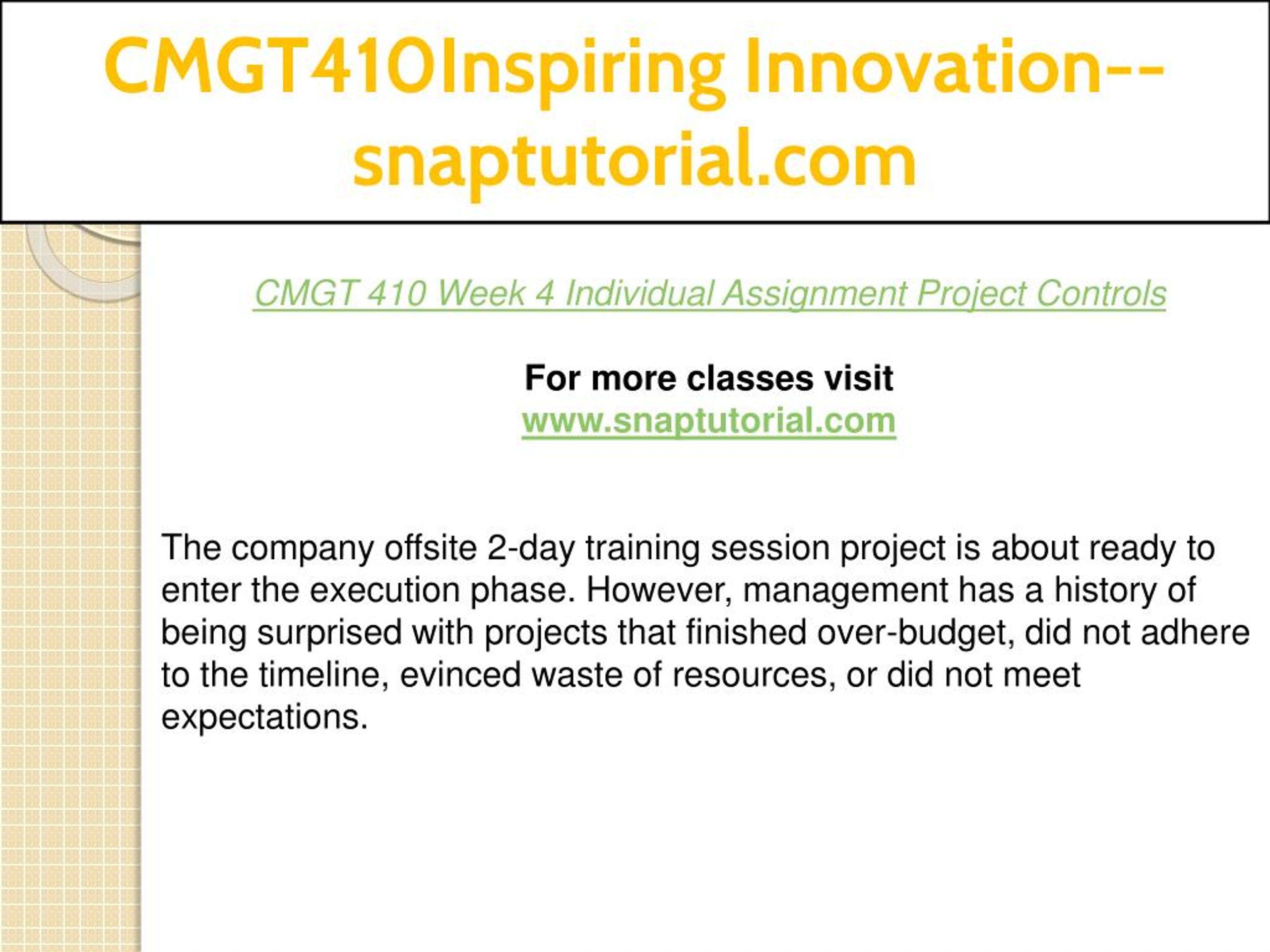 CMGT410Inspiring Innovation--snaptutorial.com

CMGT 410 Week 4 Individual Assignment Project Controls

For more classes visit
www.snaptutorial.com

The company offsite 2-day training session project is about ready to enter the execution phase. However, management has a history of being surprised with projects that finished over-budget, did not adhere to the timeline, evinced waste of resources, or did not meet expectations.